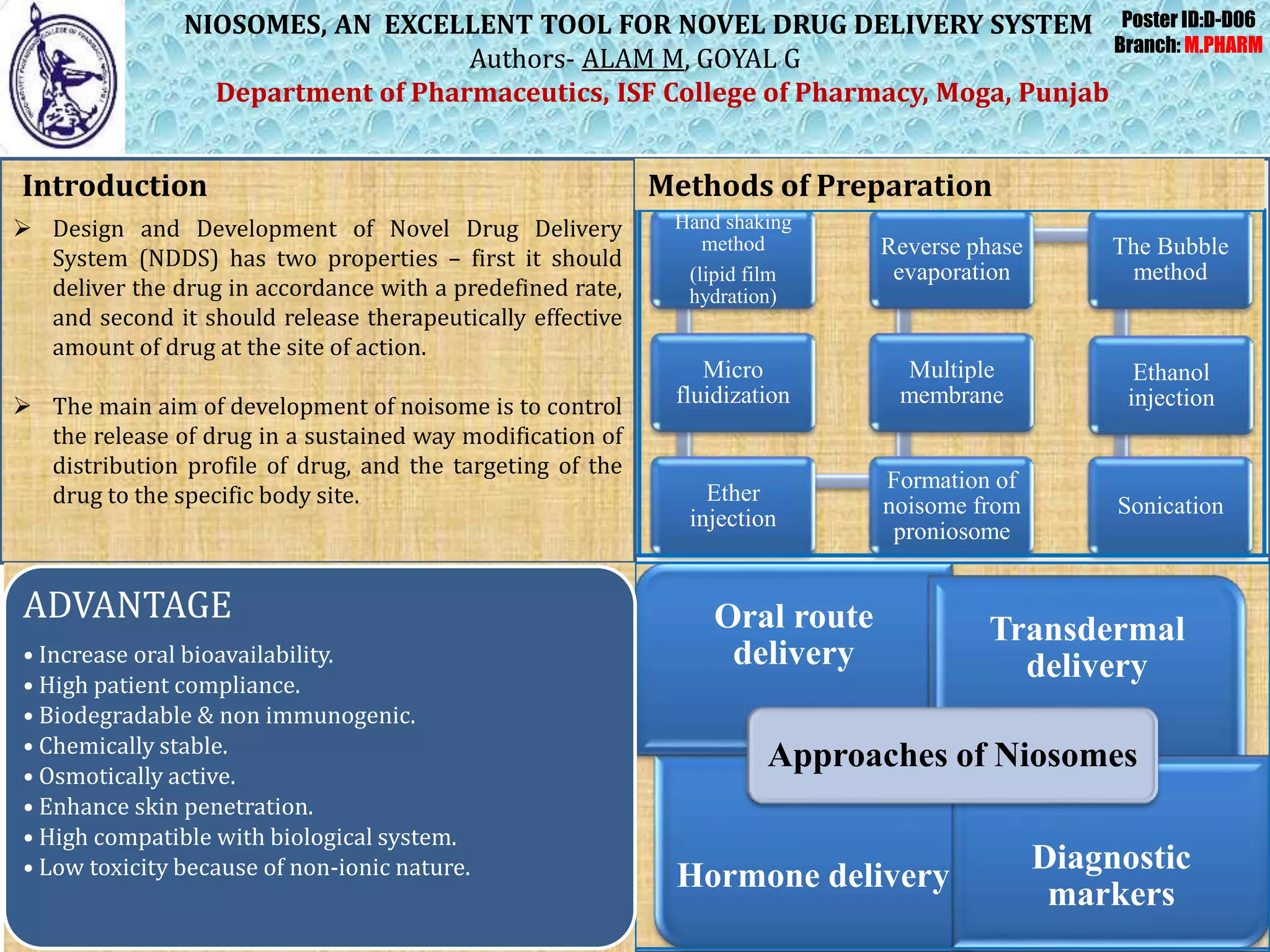 NIOSOMES, AN EXCELLENT TOOL FOR NOVEL DRUG DELIVERY SYSTEM
Authors- ALAM M, GOYAL G
Department of Pharmaceutics, ISF College of Pharmacy, Moga, Punjab

Poster ID:D-D06
Branch: M.PHARM

Introduction

➢ Design and Development of Novel Drug Delivery System (NDDS) has two properties – first it should deliver the drug in accordance with a predefined rate, and second it should release therapeutically effective amount of drug at the site of action.

➢ The main aim of development of noisome is to control the release of drug in a sustained way modification of distribution profile of drug, and the targeting of the drug to the specific body site.

Methods of Preparation

Hand shaking method (lipid film hydration)

Reverse phase evaporation

The Bubble method

Micro fluidization

Multiple membrane

Ethanol injection

Ether injection

Formation of noisome from proniosome

Sonication

ADVANTAGE

• Increase oral bioavailability.
• High patient compliance.
• Biodegradable & non immunogenic.
• Chemically stable.
• Osmotically active.
• Enhance skin penetration.
• High compatible with biological system.
• Low toxicity because of non-ionic nature.

Oral route delivery

Transdermal delivery

Approaches of Niosomes

Hormone delivery

Diagnostic markers